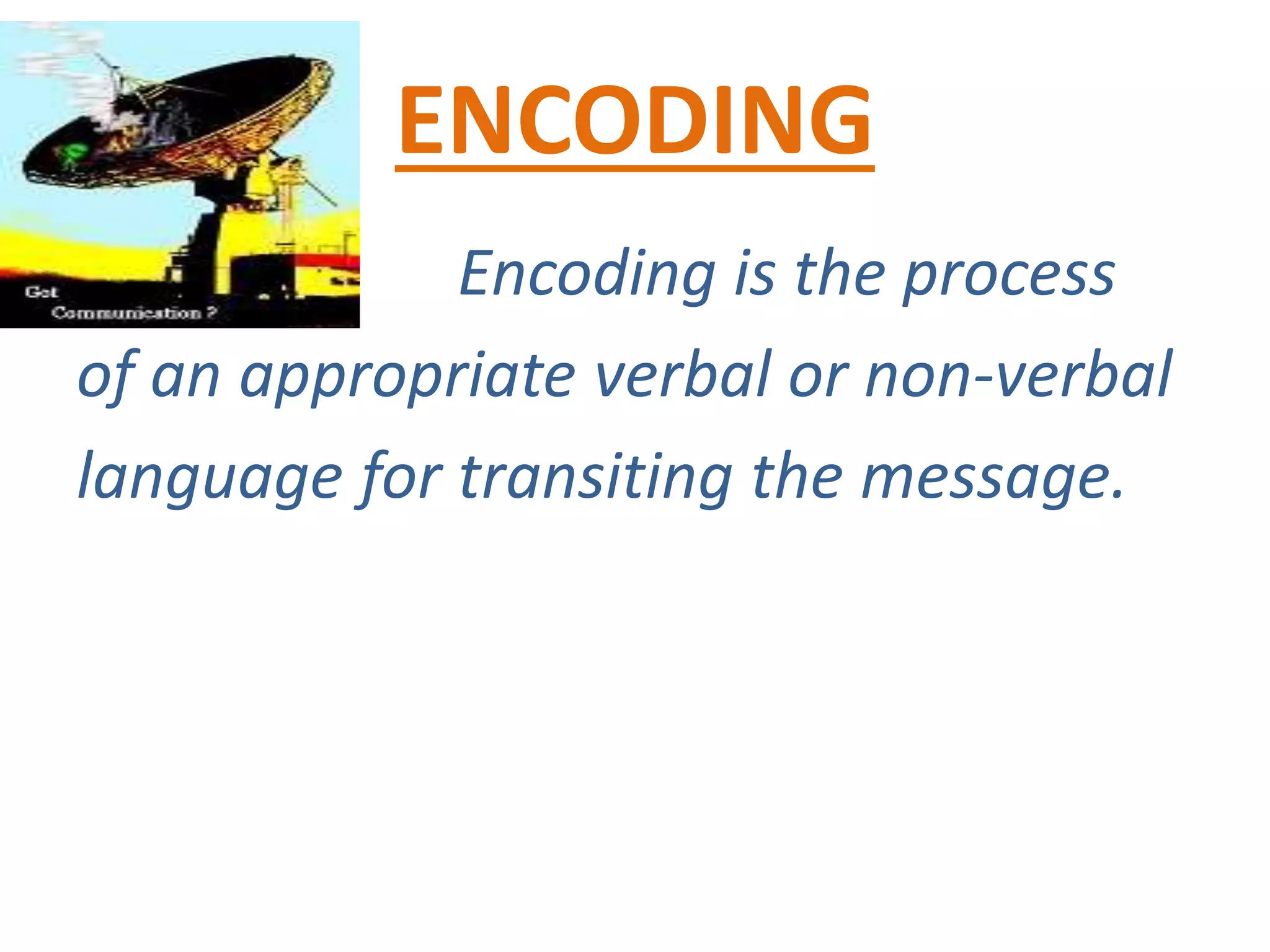 Got
Communication ?

ENCODING

Encoding is the process of an appropriate verbal or non-verbal language for transiting the message.